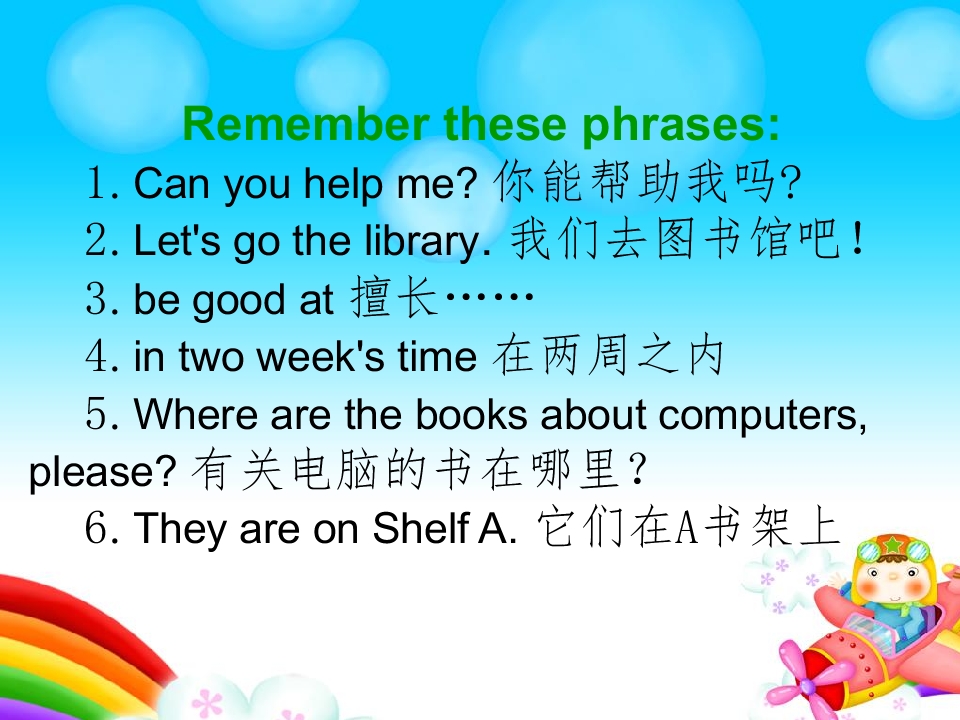 Remember these phrases:

1. Can you help me? 你能帮助我吗?

2. Let's go the library. 我们去图书馆吧!

3. be good at 擅长……

4. in two week's time 在两周之内

5. Where are the books about computers, please? 有关电脑的书在哪里?

6. They are on Shelf A. 它们在A书架上